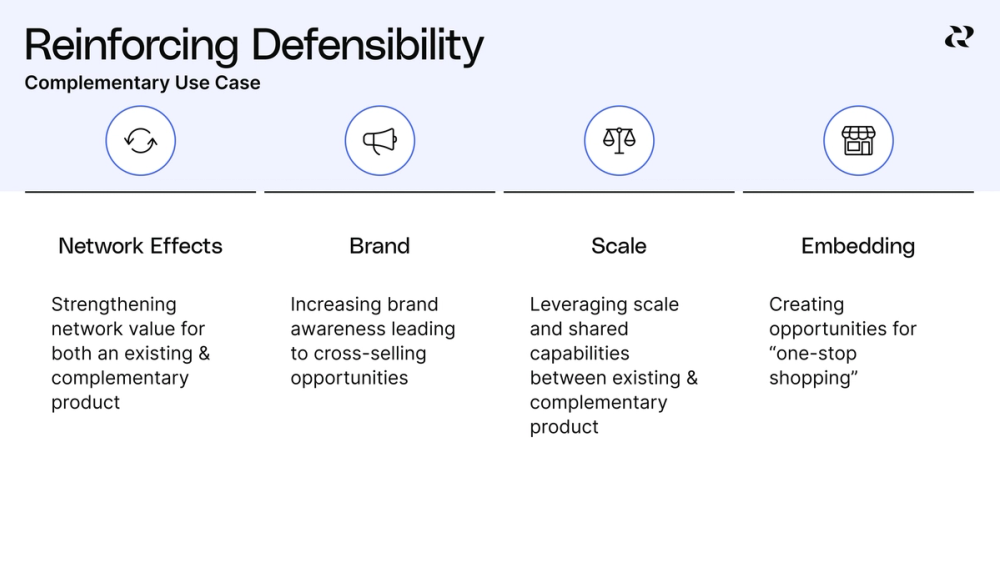 Reinforcing Defensibility
Complementary Use Case

Network Effects

Strengthening network value for both an existing & complementary product

Brand

Increasing brand awareness leading to cross-selling opportunities

Scale

Leveraging scale and shared capabilities between existing & complementary product

Embedding

Creating opportunities for “one-stop shopping”